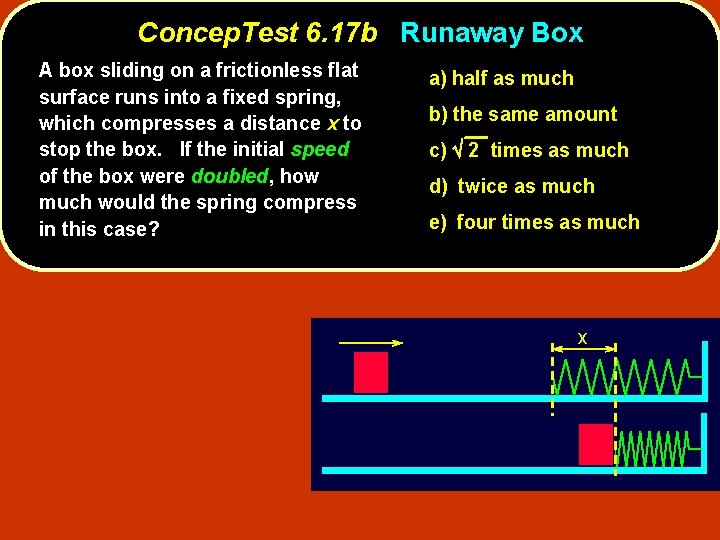 ConcepTest 6.17b Runaway Box

A box sliding on a frictionless flat surface runs into a fixed spring, which compresses a distance $x$ to stop the box. If the initial speed of the box were doubled, how much would the spring compress in this case?

a) half as much

b) the same amount

c) $\sqrt{2}$ times as much

d) twice as much

e) four times as much

x